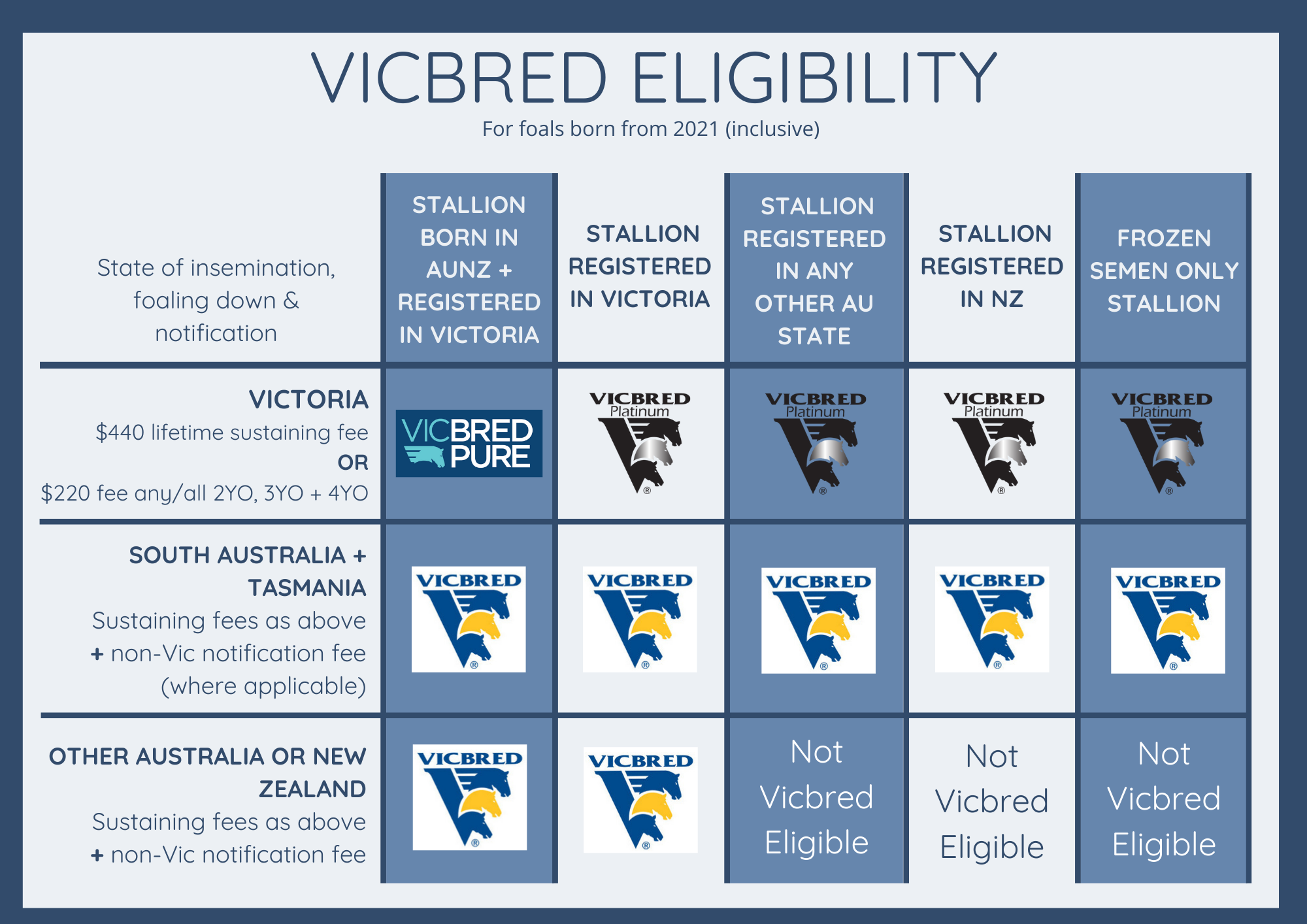 VICBRED ELIGIBILITY
For foals born from 2021 (inclusive)

| State of insemination, foaling down & notification | STALLION BORN IN AUNZ + REGISTERED IN VICTORIA | STALLION REGISTERED IN VICTORIA | STALLION REGISTERED IN ANY OTHER AU STATE | STALLION REGISTERED IN NZ | FROZEN SEMEN ONLY STALLION |
|---|---|---|---|---|---|
| VICTORIA $440 lifetime sustaining fee OR $220 fee any/all 2YO, 3YO + 4YO | VICBRED PURE | VICBRED Platinum ® | VICBRED Platinum ® | VICBRED Platinum ® | VICBRED Platinum ® |
| SOUTH AUSTRALIA + TASMANIA Sustaining fees as above + non-Vic notification fee (where applicable) | VICBRED ® | VICBRED ® | VICBRED ® | VICBRED ® | VICBRED ® |
| OTHER AUSTRALIA OR NEW ZEALAND Sustaining fees as above + non-Vic notification fee | VICBRED ® | VICBRED ® | Not Vicbred Eligible | Not Vicbred Eligible | Not Vicbred Eligible |